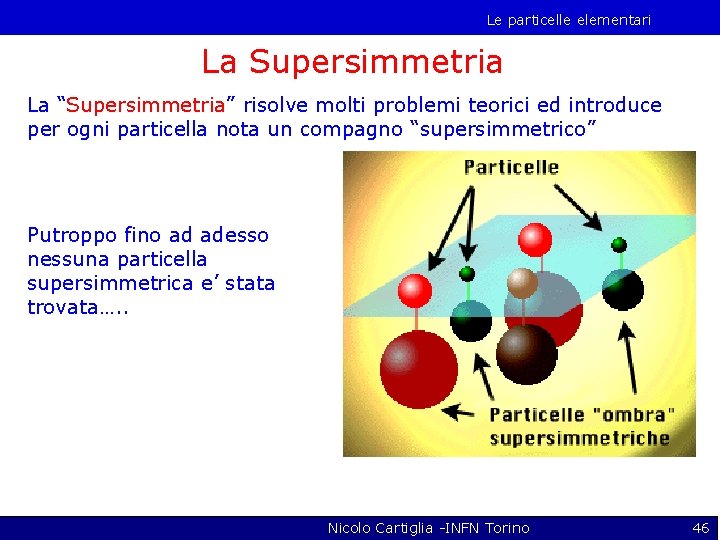 Le particelle elementari

La Supersimmetria

La “Supersimmetria” risolve molti problemi teorici ed introduce per ogni particella nota un compagno “supersimmetrico”

Putroppo fino ad adesso nessuna particella supersimmetrica e’ stata trovata…..

Particelle

Particelle "ombra" supersimmetriche

Nicolo Cartiglia -INFN Torino

46